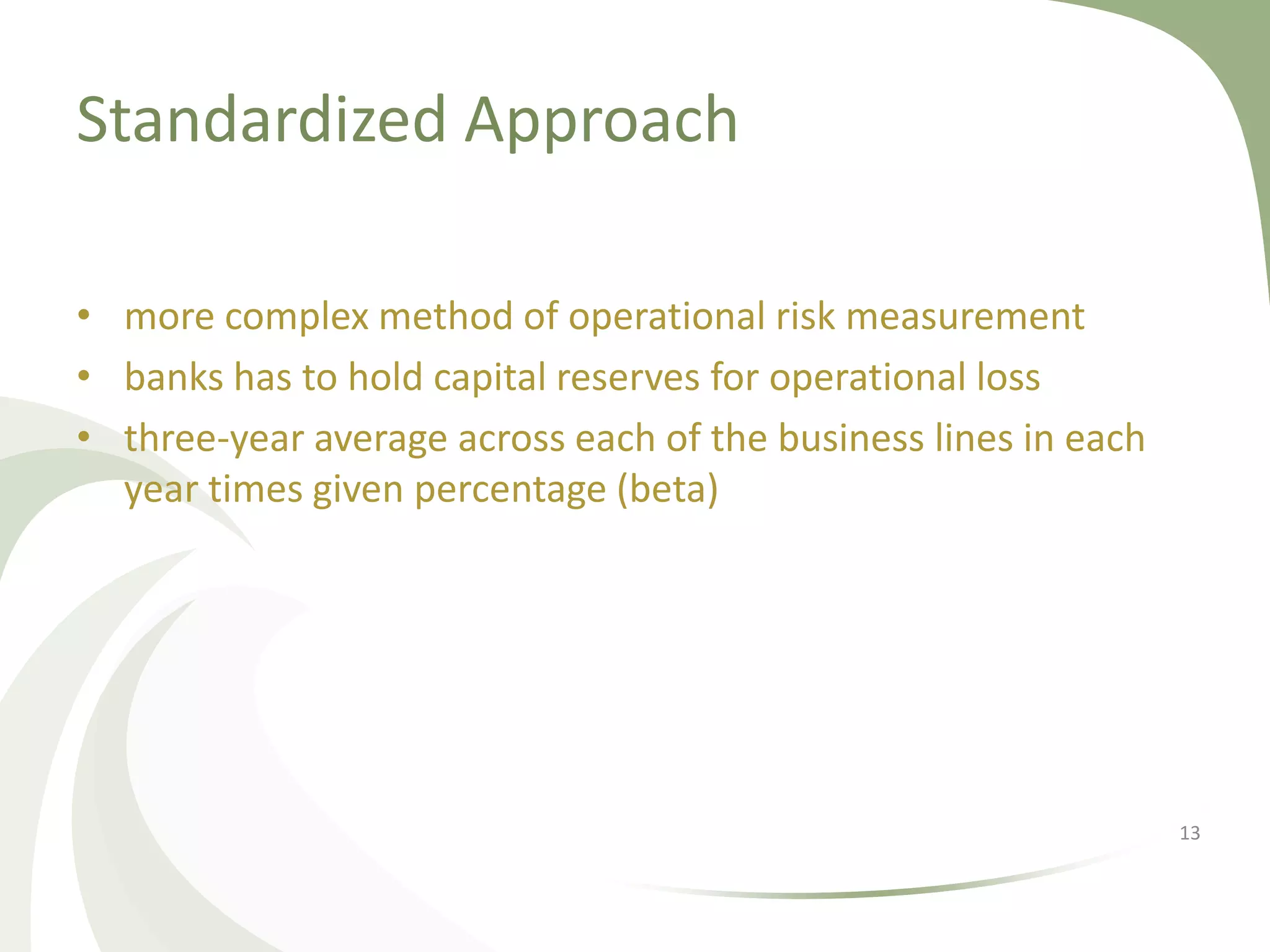 Standardized Approach

• more complex method of operational risk measurement
• banks has to hold capital reserves for operational loss
• three-year average across each of the business lines in each year times given percentage (beta)

13